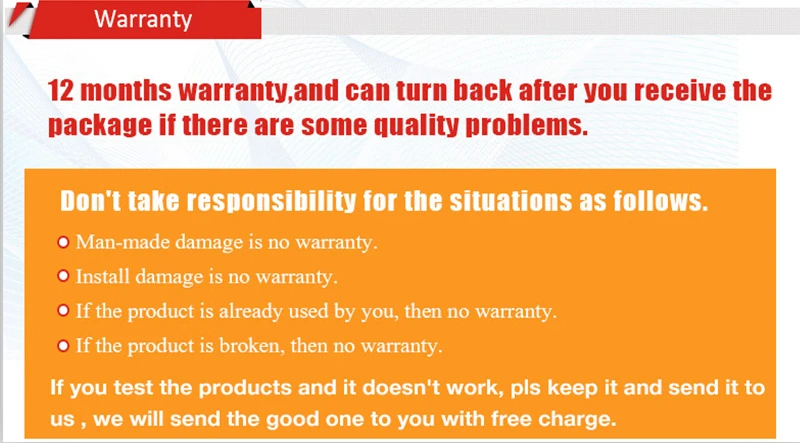 Warranty

12 months warranty,and can turn back after you receive the package if there are some quality problems.

Don't take responsibility for the situations as follows.

Man-made damage is no warranty.

Install damage is no warranty.

If the product is already used by you, then no warranty.

If the product is broken, then no warranty.

If you test the products and it doesn't work, pls keep it and send it to us , we will send the good one to you with free charge.